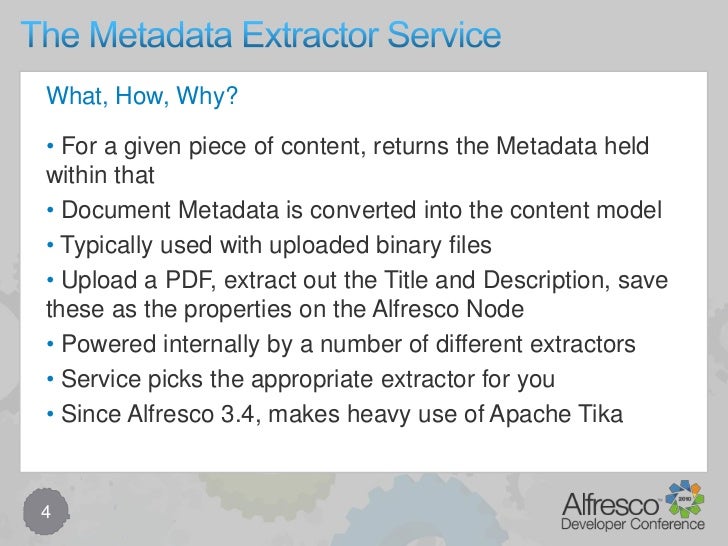 The Metadata Extractor Service

What, How, Why?

• For a given piece of content, returns the Metadata held within that

• Document Metadata is converted into the content model

• Typically used with uploaded binary files

• Upload a PDF, extract out the Title and Description, save these as the properties on the Alfresco Node

• Powered internally by a number of different extractors

• Service picks the appropriate extractor for you

• Since Alfresco 3.4, makes heavy use of Apache Tika

4

Alfresco 2010 Developer Conference